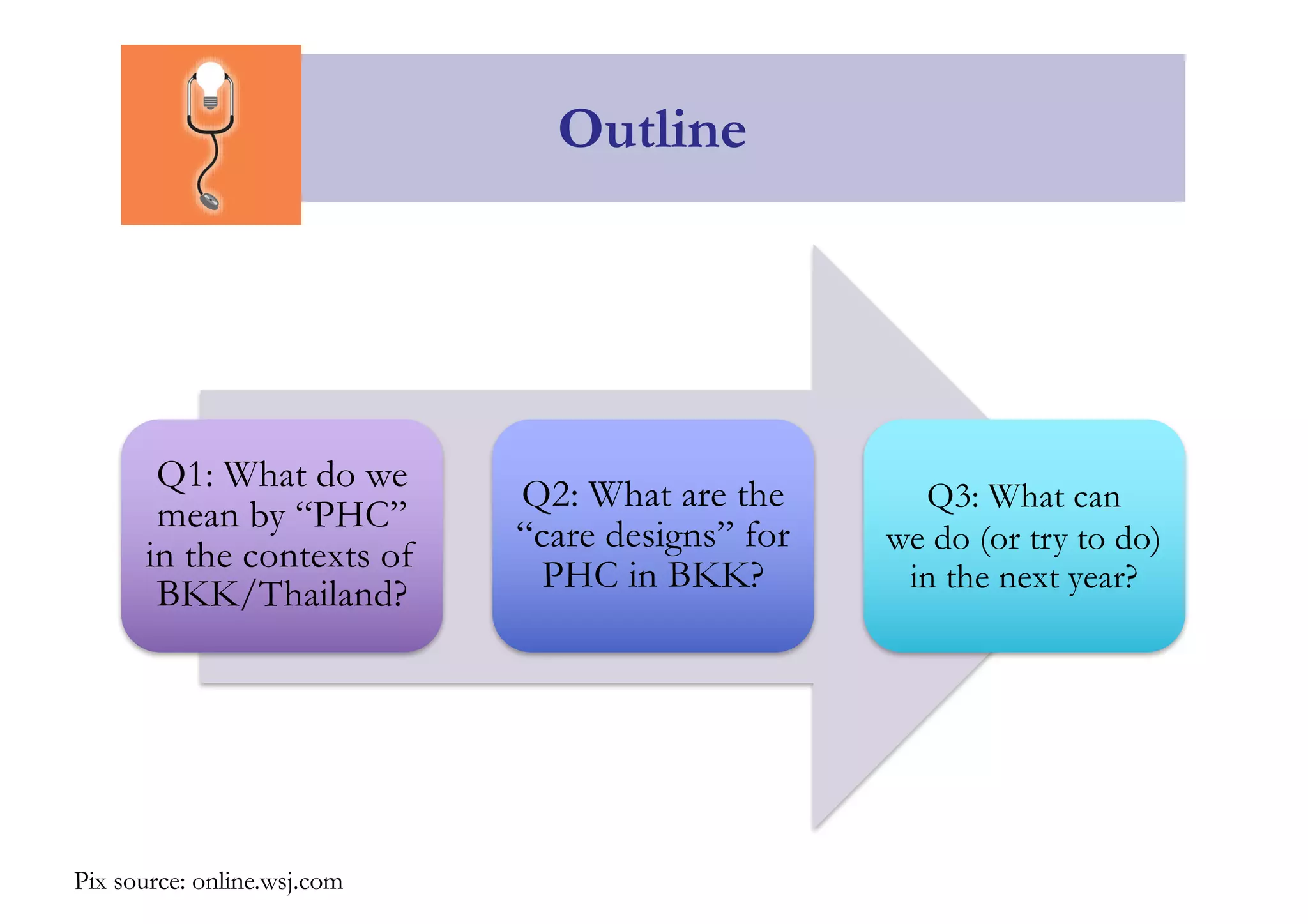 Outline

Q1: What do we mean by “PHC” in the contexts of BKK/Thailand?

Q2: What are the “care designs” for PHC in BKK?

Q3: What can we do (or try to do) in the next year?

Pix source: online.wsj.com